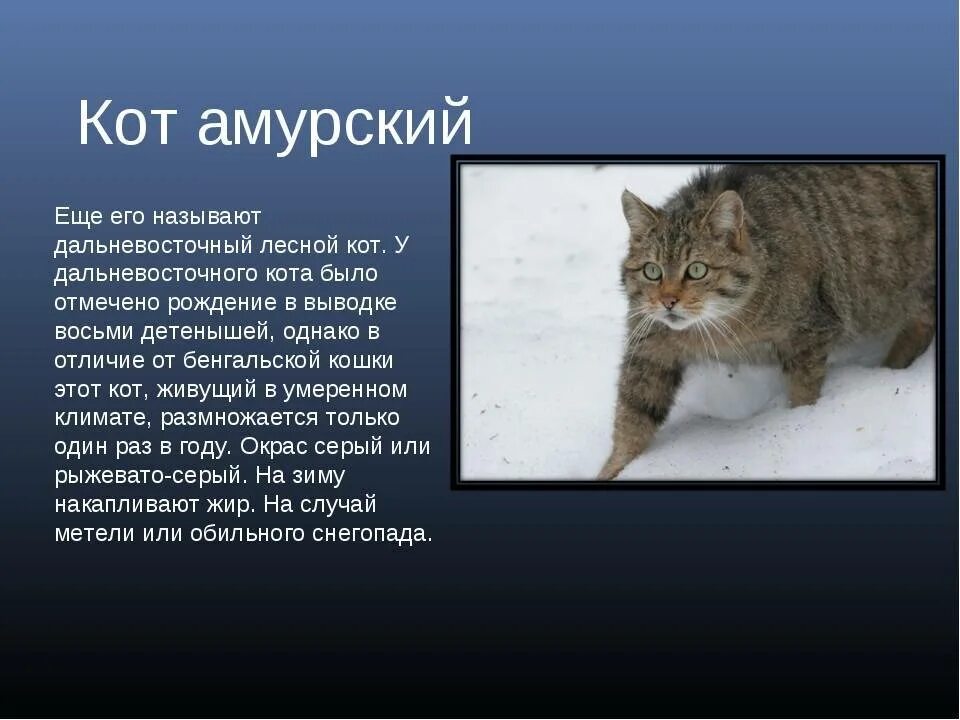 Кот амурский

Еще его называют дальневосточный лесной кот. У дальневосточного кота было отмечено рождение в выводке восьми детенышей, однако в отличие от бенгальской кошки этот кот, живущий в умеренном климате, размножается только один раз в году. Окрас серый или рыжевато-серый. На зиму накапливают жир. На случай метели или обильного снегопада.